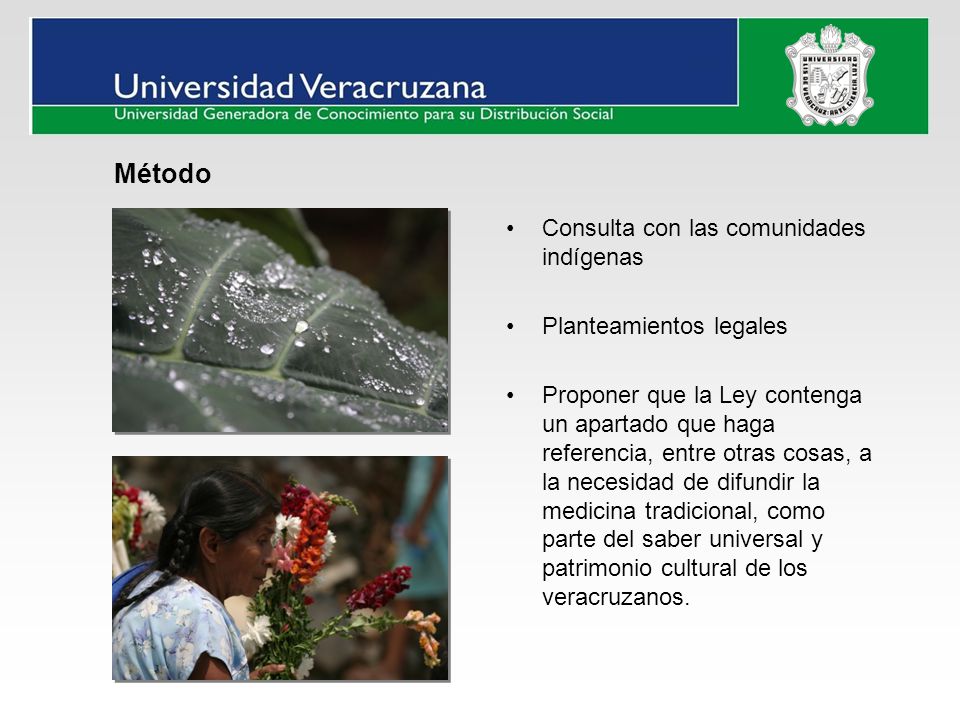 Universidad Veracruzana
Universidad Generadora de Conocimiento para su Distribución Social

UNIVERSIDAD
LIS DE VERACRUZ: ARTE CIENCIA LUZ

Método

• Consulta con las comunidades indígenas

• Planteamientos legales

• Proponer que la Ley contenga un apartado que haga referencia, entre otras cosas, a la necesidad de difundir la medicina tradicional, como parte del saber universal y patrimonio cultural de los veracruzanos.